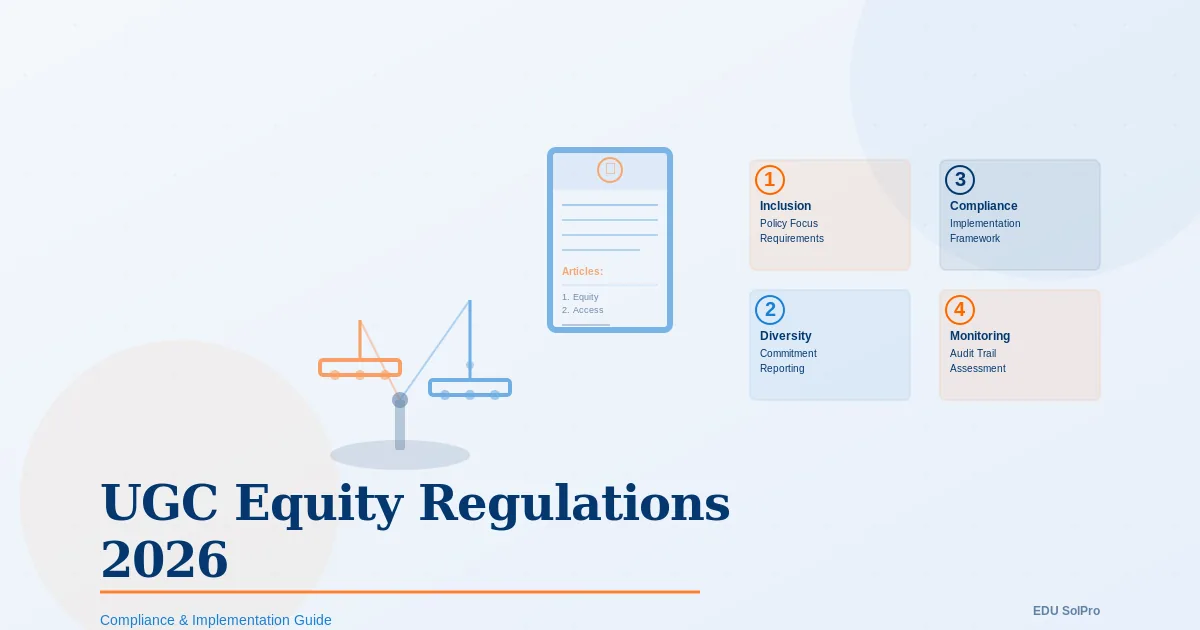 Articles:
1. Equity
2. Access

1
Inclusion
Policy Focus
Requirements

3
Compliance
Implementation
Framework

2
Diversity
Commitment
Reporting

4
Monitoring
Audit Trail
Assessment

UGC Equity Regulations 2026

Compliance & Implementation Guide

EDU SolPro